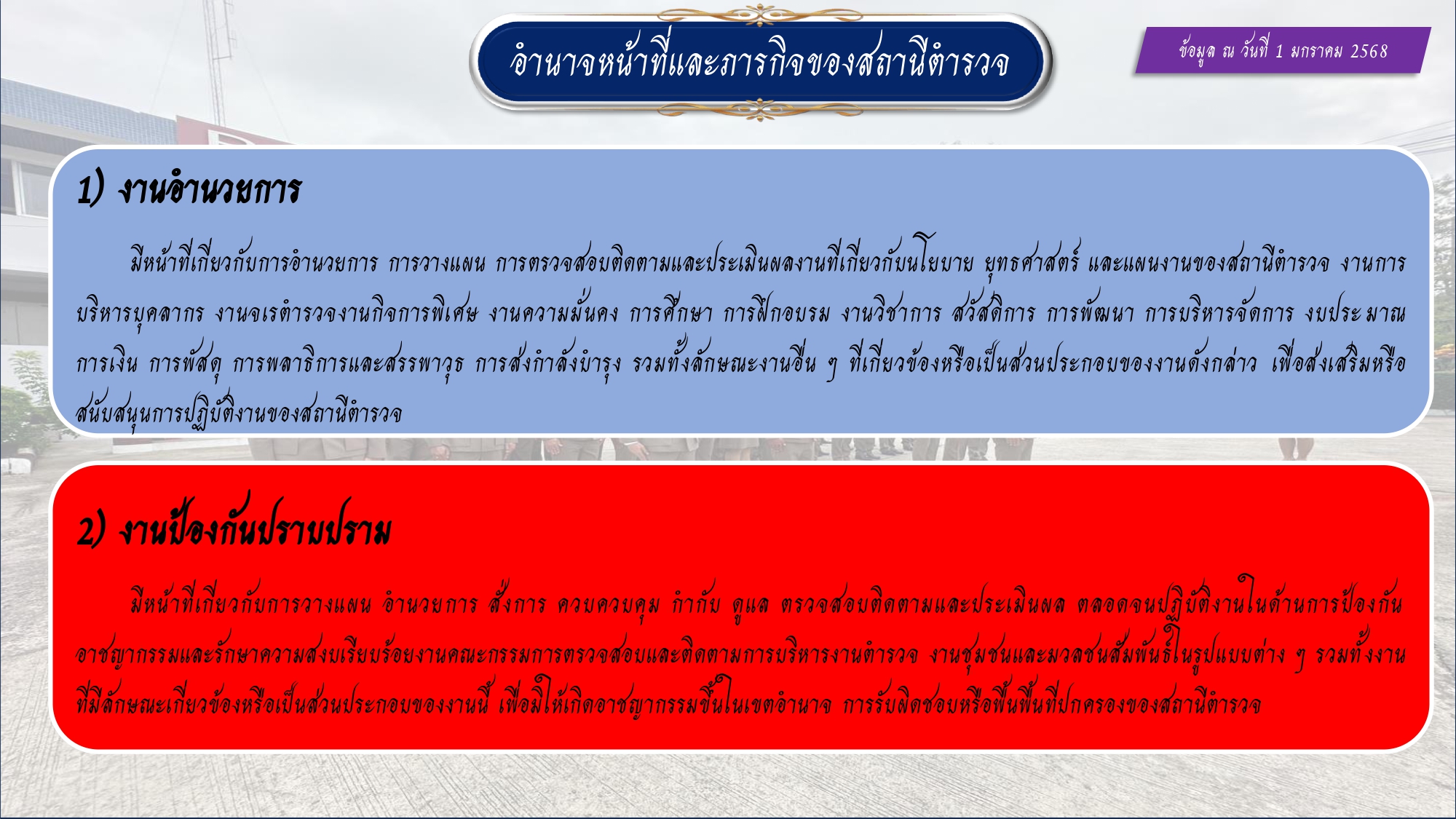 อำนาจหน้าที่และภารกิจของสถานีตำรวจ

ข้อมูล ณ วันที่ 1 มกราคม 2568

1) งานอำนวยการ

มีหน้าที่เกี่ยวกับการอำนวยการ การวางแผน การตรวจสอบติดตามและประเมินผลงานที่เกี่ยวกับนโยบาย ยุทธศาสตร์ และแผนงานของสถานีตำรวจ งานการบริหารบุคลากร งานจเรตำรวจงานกิจการพิเศษ งานความมั่นคง การศึกษา การฝึกอบรม งานวิชาการ สวัสดิการ การพัฒนา การบริหารจัดการ งบประมาณ การเงิน การพัสดุ การพลาธิการและสรรพาวุธ การส่งกำลังบำรุง รวมทั้งลักษณะงานอื่น ๆ ที่เกี่ยวข้องหรือเป็นส่วนประกอบของงานดังกล่าว เพื่อส่งเสริมหรือสนับสนุนการปฏิบัติงานของสถานีตำรวจ

2) งานป้องกันปราบปราม

มีหน้าที่เกี่ยวกับการวางแผน อำนวยการ สั่งการ ควบควบคุม กำกับ ดูแล ตรวจสอบติดตามและประเมินผล ตลอดจนปฏิบัติงานในด้านการป้องกันอาชญากรรมและรักษาความสงบเรียบร้อยงานคณะกรรมการตรวจสอบและติดตามการบริหารงานตำรวจ งานชุมชนและมวลชนสัมพันธ์ในรูปแบบต่าง ๆ รวมทั้งงานที่มีลักษณะเกี่ยวข้องหรือเป็นส่วนประกอบของงานนี้ เพื่อมิให้เกิดอาชญากรรมขึ้นในเขตอำนาจ การรับผิดชอบหรือพื้นพื้นที่ปกครองของสถานีตำรวจ